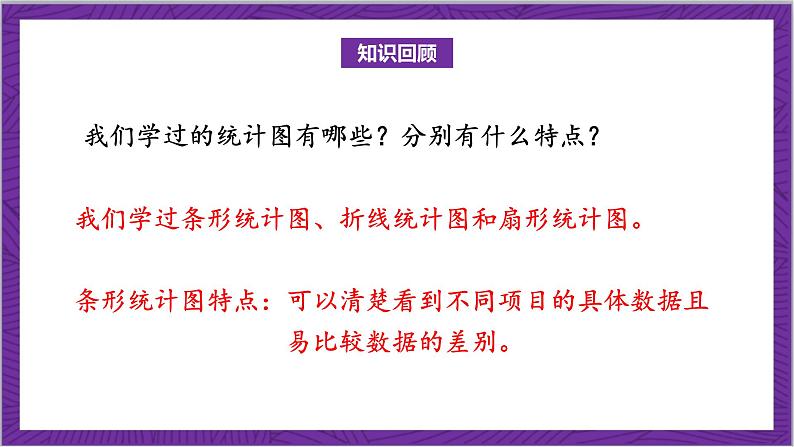 知识回顾

我们学过的统计图有哪些？分别有什么特点？

我们学过条形统计图、折线统计图和扇形统计图。

条形统计图特点：可以清楚看到不同项目的具体数据且易比较数据的差别。